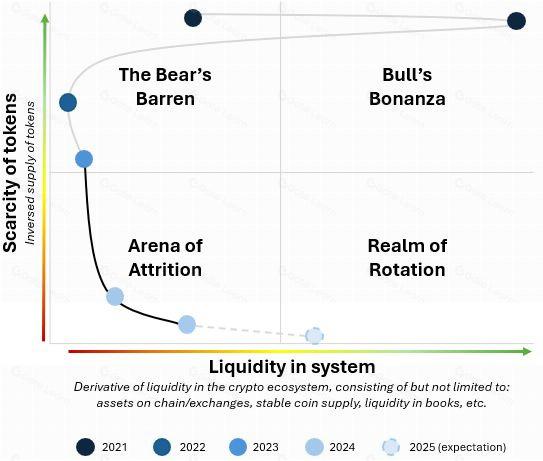 Scarcity of tokens
Inversed supply of tokens

The Bear's Barren

Bull's Bonanza

Arena of Attrition

Realm of Rotation

Liquidity in system

Derivative of liquidity in the crypto ecosystem, consisting of but not limited to: assets on chain/exchanges, stable coin supply, liquidity in books, etc.

2021 2022 2023 2024 2025 (expectation)